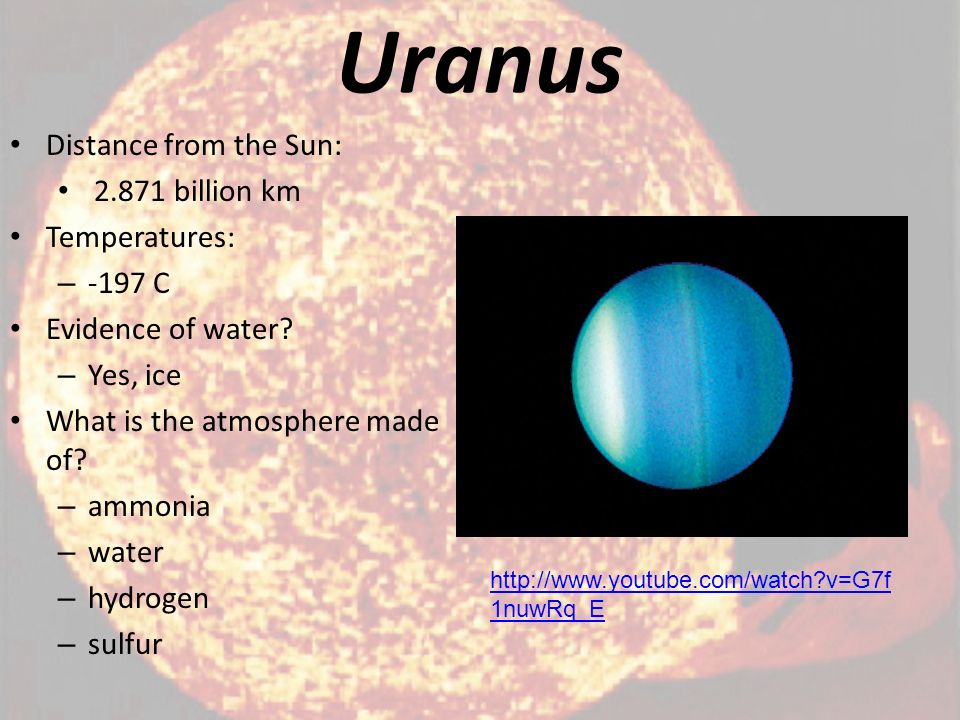 Uranus

• Distance from the Sun:
  • 2.871 billion km
• Temperatures:
  – -197 C
• Evidence of water?
  – Yes, ice
• What is the atmosphere made of?
  – ammonia
  – water
  – hydrogen
  – sulfur

http://www.youtube.com/watch?v=G7f1nuwRq_E